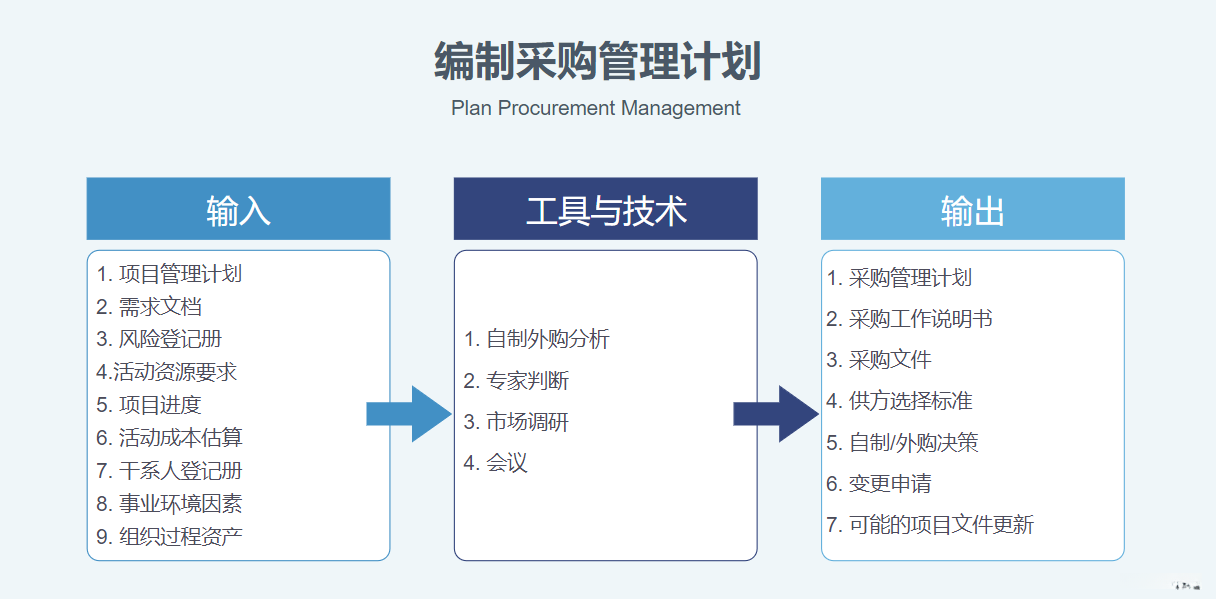 编制采购管理计划
Plan Procurement Management

输入

1. 项目管理计划
2. 需求文档
3. 风险登记册
4.活动资源要求
5. 项目进度
6. 活动成本估算
7. 干系人登记册
8. 事业环境因素
9. 组织过程资产

工具与技术

1. 自制外购分析
2. 专家判断
3. 市场调研
4. 会议

输出

1. 采购管理计划
2. 采购工作说明书
3. 采购文件
4. 供方选择标准
5. 自制/外购决策
6. 变更申请
7. 可能的项目文件更新